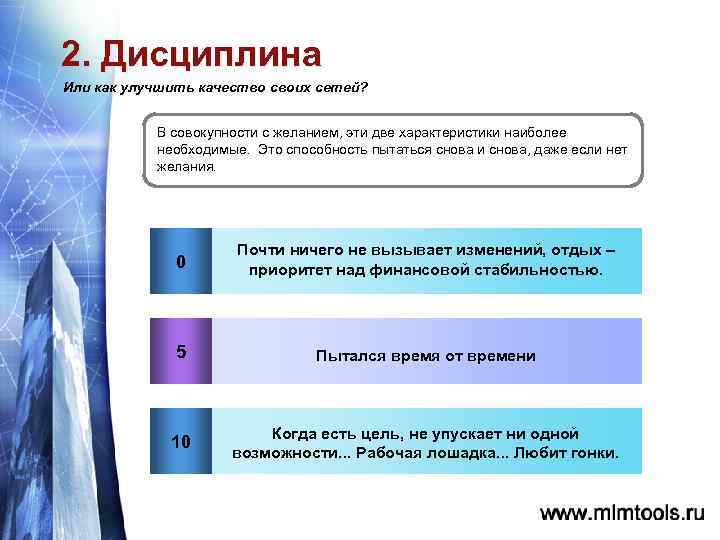 2. Дисциплина

Или как улучшить качество своих сетей?

В совокупности с желанием, эти две характеристики наиболее необходимые. Это способность пытаться снова и снова, даже если нет желания.

0

Почти ничего не вызывает изменений, отдых – приоритет над финансовой стабильностью.

5

Пытался время от времени

10

Когда есть цель, не упускает ни одной возможности... Рабочая лошадка... Любит гонки.

www.mlmtools.ru